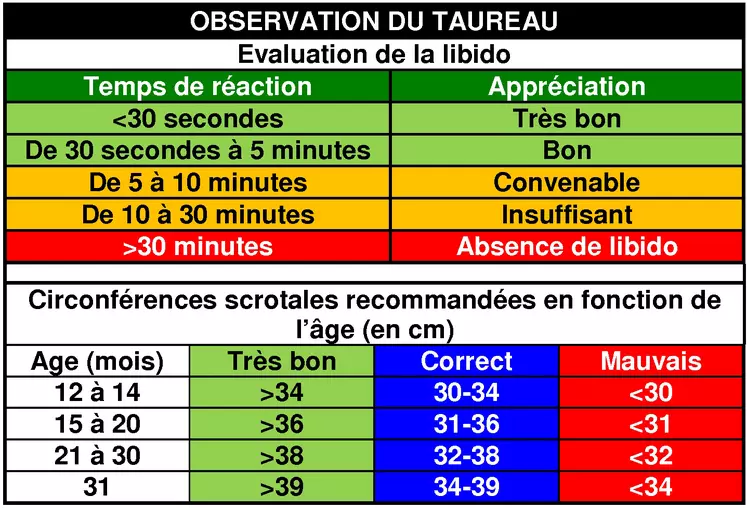 OBSERVATION DU TAUREAU

Evaluation de la libido

| Temps de réaction | Appréciation |
|---|---|
| <30 secondes | Très bon |
| De 30 secondes à 5 minutes | Bon |
| De 5 à 10 minutes | Convenable |
| De 10 à 30 minutes | Insuffisant |
| >30 minutes | Absence de libido |

Circonférences scrotales recommandées en fonction de l'âge (en cm)

| Age (mois) | Très bon | Correct | Mauvais |
|---|---|---|---|
| 12 à 14 | >34 | 30-34 | <30 |
| 15 à 20 | >36 | 31-36 | <31 |
| 21 à 30 | >38 | 32-38 | <32 |
| 31 | >39 | 34-39 | <34 |